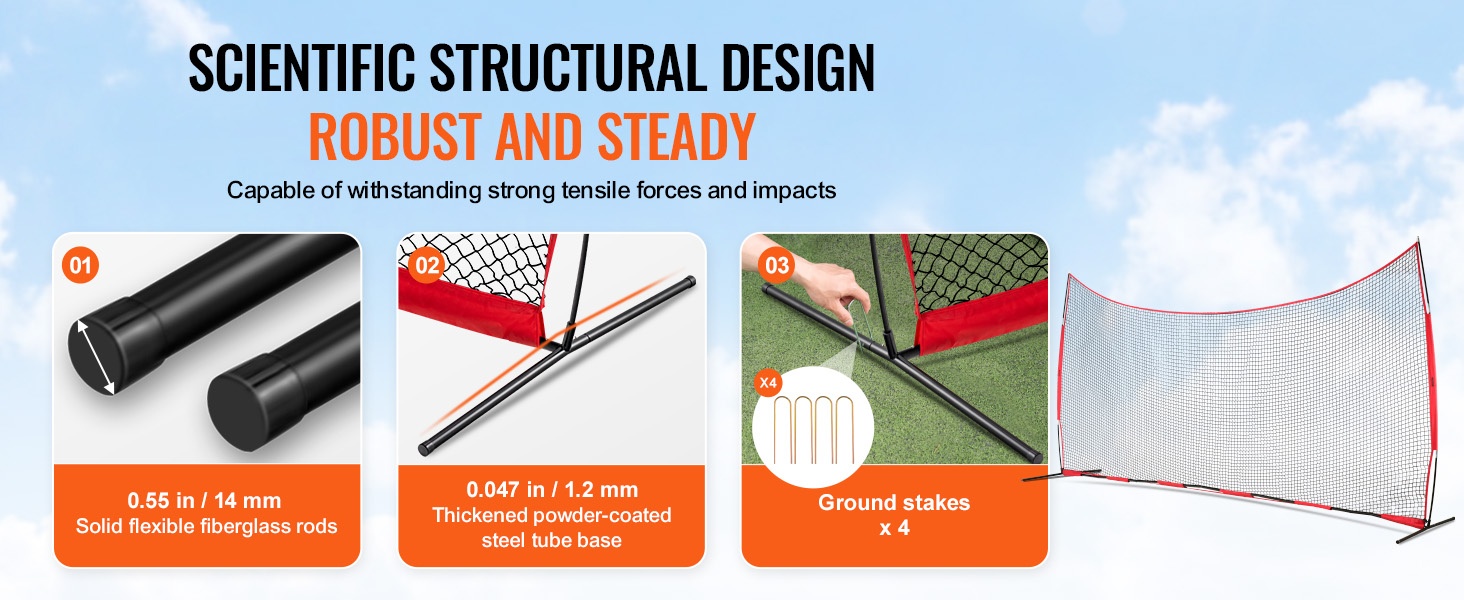 SCIENTIFIC STRUCTURAL DESIGN
ROBUST AND STEADY
Capable of withstanding strong tensile forces and impacts

01
0.55 in / 14 mm
Solid flexible fiberglass rods

02
0.047 in / 1.2 mm
Thickened powder-coated steel tube base

03
X4
Ground stakes
x 4